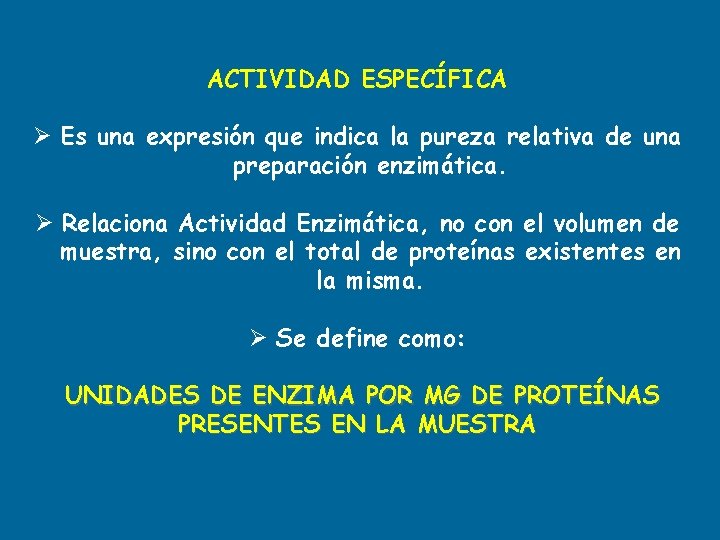 ACTIVIDAD ESPECÍFICA

➢ Es una expresión que indica la pureza relativa de una preparación enzimática.

➢ Relaciona Actividad Enzimática, no con el volumen de muestra, sino con el total de proteínas existentes en la misma.

➢ Se define como:

UNIDADES DE ENZIMA POR MG DE PROTEÍNAS PRESENTES EN LA MUESTRA